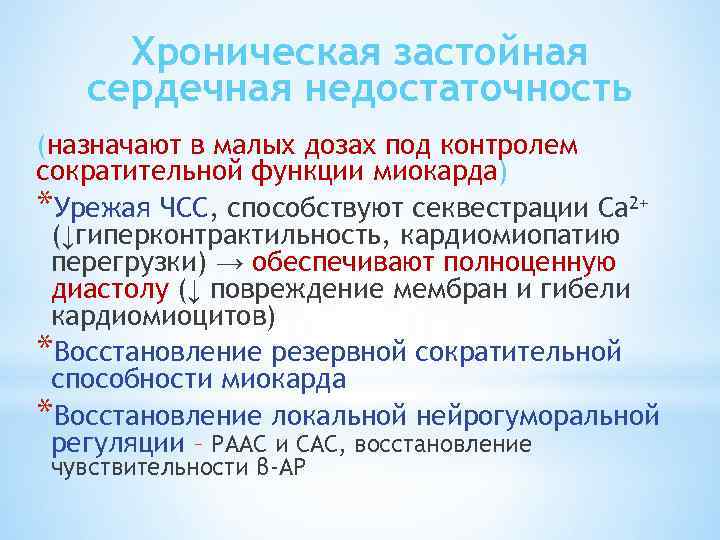 Хроническая застойная сердечная недостаточность

(назначают в малых дозах под контролем сократительной функции миокарда)

*Урежая ЧСС, способствуют секвестрации $Ca^{2+}$ (↓гиперконтрактильность, кардиомиопатию перегрузки) → обеспечивают полноценную диастолу (↓ повреждение мембран и гибели кардиомиоцитов)

*Восстановление резервной сократительной способности миокарда

*Восстановление локальной нейрогуморальной регуляции – РААС и САС, восстановление чувствительности β-АР